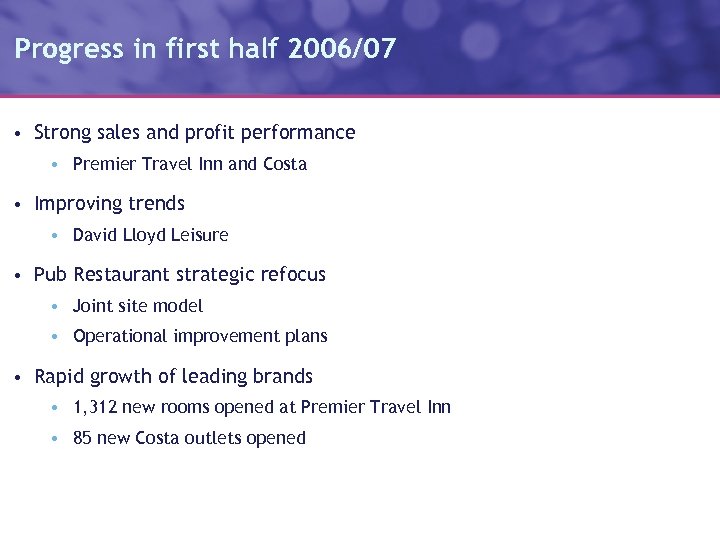 Progress in first half 2006/07

• Strong sales and profit performance
  • Premier Travel Inn and Costa

• Improving trends
  • David Lloyd Leisure

• Pub Restaurant strategic refocus
  • Joint site model
  • Operational improvement plans

• Rapid growth of leading brands
  • 1,312 new rooms opened at Premier Travel Inn
  • 85 new Costa outlets opened